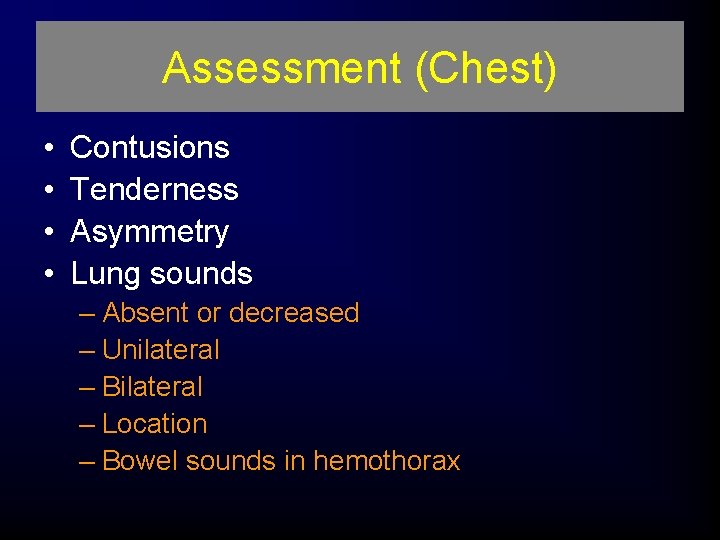 Assessment (Chest)

• Contusions
• Tenderness
• Asymmetry
• Lung sounds
– Absent or decreased
– Unilateral
– Bilateral
– Location
– Bowel sounds in hemothorax